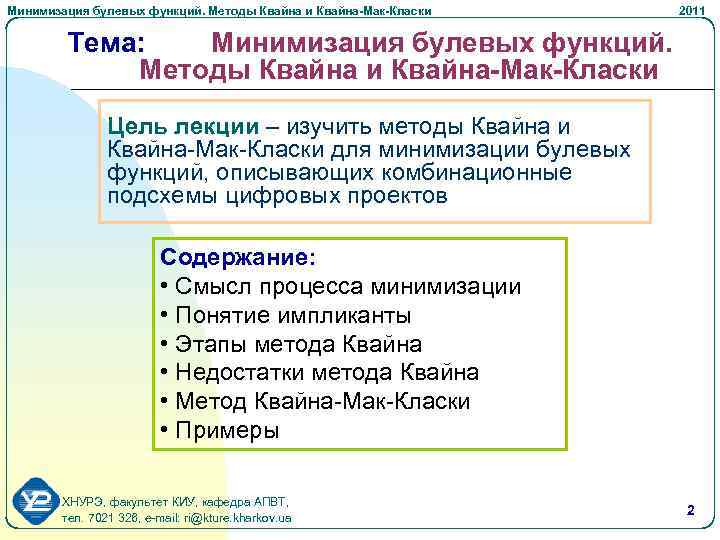 Минимизация булевых функций. Методы Квайна и Квайна-Мак-Класки 2011

Тема: Минимизация булевых функций. Методы Квайна и Квайна-Мак-Класки

Цель лекции – изучить методы Квайна и Квайна-Мак-Класки для минимизации булевых функций, описывающих комбинационные подсхемы цифровых проектов

Содержание:
• Смысл процесса минимизации
• Понятие импликанты
• Этапы метода Квайна
• Недостатки метода Квайна
• Метод Квайна-Мак-Класки
• Примеры

ХНУРЭ, факультет КИУ, кафедра АПВТ,
тел. 7021 326, e-mail: ri@kture.kharkov.ua

2